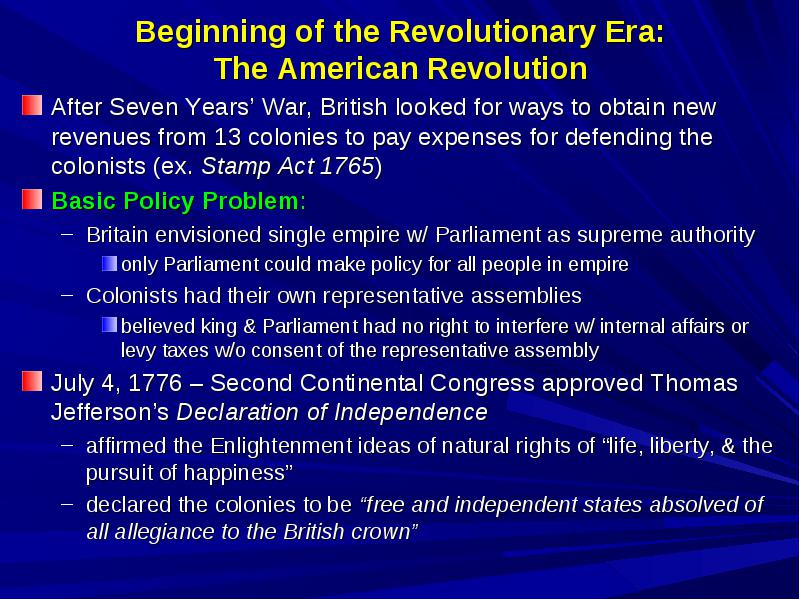 Beginning of the Revolutionary Era:
The American Revolution

After Seven Years' War, British looked for ways to obtain new revenues from 13 colonies to pay expenses for defending the colonists (ex. Stamp Act 1765)

Basic Policy Problem:

– Britain envisioned single empire w/ Parliament as supreme authority

only Parliament could make policy for all people in empire

– Colonists had their own representative assemblies

believed king & Parliament had no right to interfere w/ internal affairs or levy taxes w/o consent of the representative assembly

July 4, 1776 – Second Continental Congress approved Thomas Jefferson's Declaration of Independence

– affirmed the Enlightenment ideas of natural rights of "life, liberty, & the pursuit of happiness"

– declared the colonies to be "free and independent states absolved of all allegiance to the British crown"